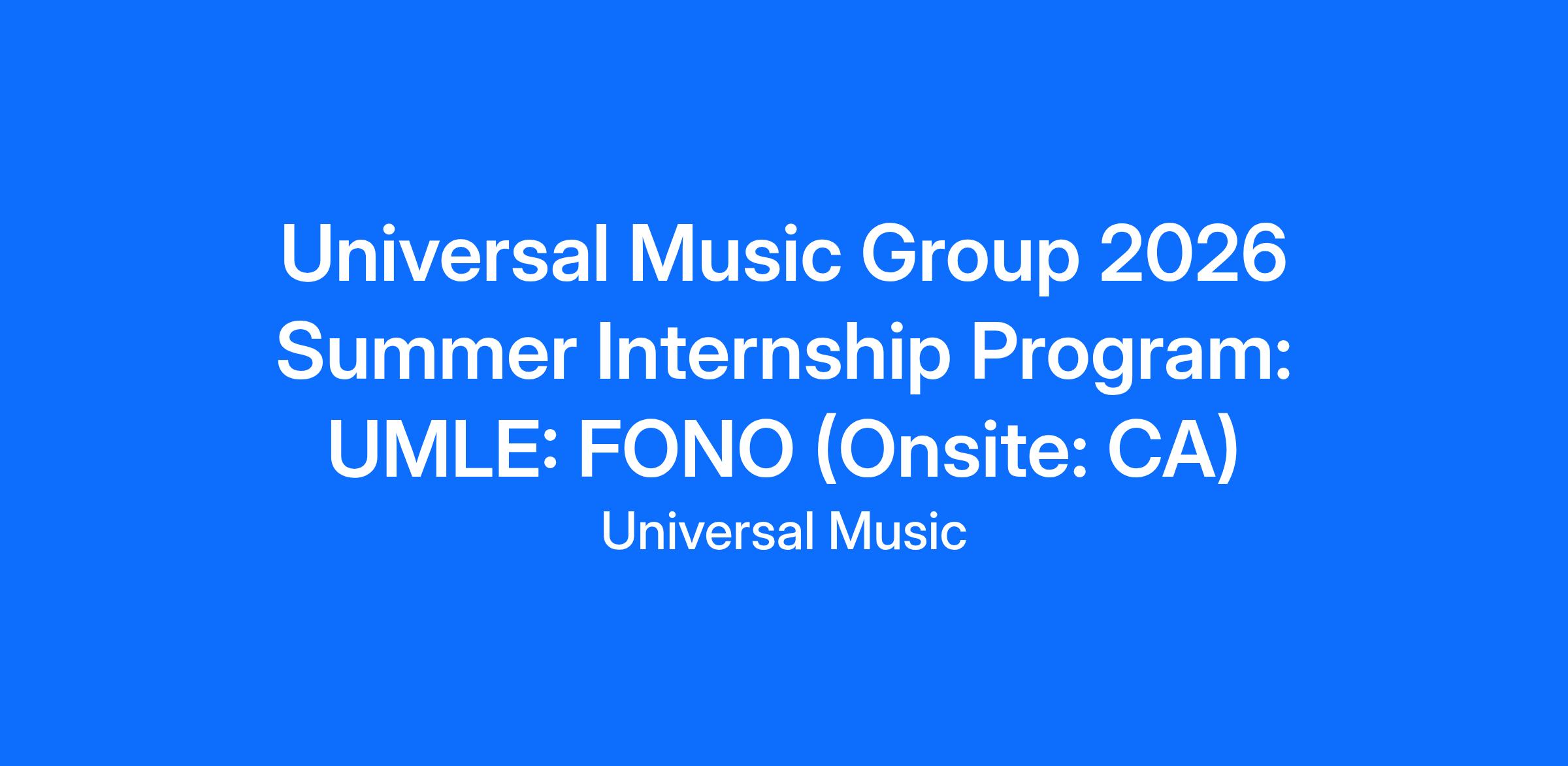 Universal Music Group 2026 Summer Internship Program: UMLE: FONO (Onsite: CA)

Universal Music